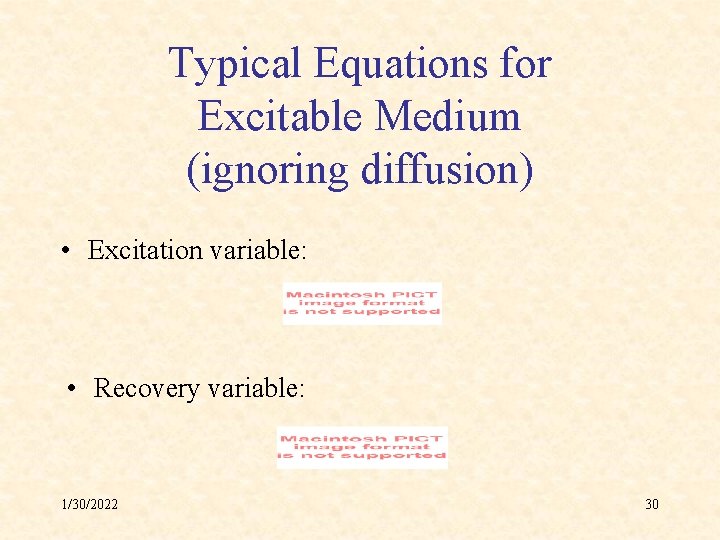 Typical Equations for Excitable Medium (ignoring diffusion)

• Excitation variable:

Macintosh PICT image format is not supported

• Recovery variable:

Macintosh PICT image format is not supported

1/30/2022

30